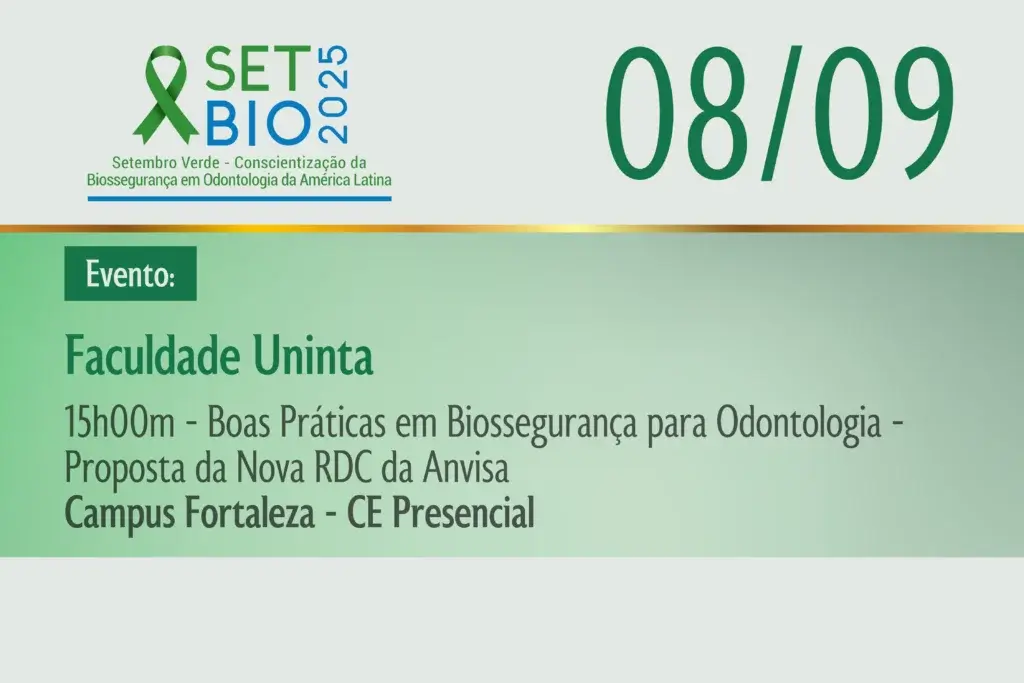 SET
BIO
2025
Setembro Verde - Conscientização da Biossegurança em Odontologia da América Latina

08/09

Evento:

Faculdade Uninta

15h00m - Boas Práticas em Biossegurança para Odontologia - Proposta da Nova RDC da Anvisa
Campus Fortaleza - CE Presencial